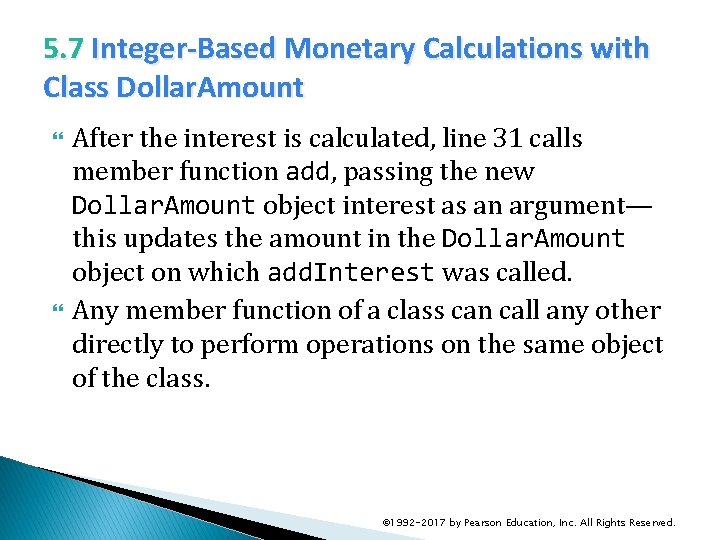 5.7 Integer-Based Monetary Calculations with Class DollarAmount

After the interest is calculated, line 31 calls member function add, passing the new DollarAmount object interest as an argument—this updates the amount in the DollarAmount object on which addInterest was called.

Any member function of a class can call any other directly to perform operations on the same object of the class.

©1992-2017 by Pearson Education, Inc. All Rights Reserved.